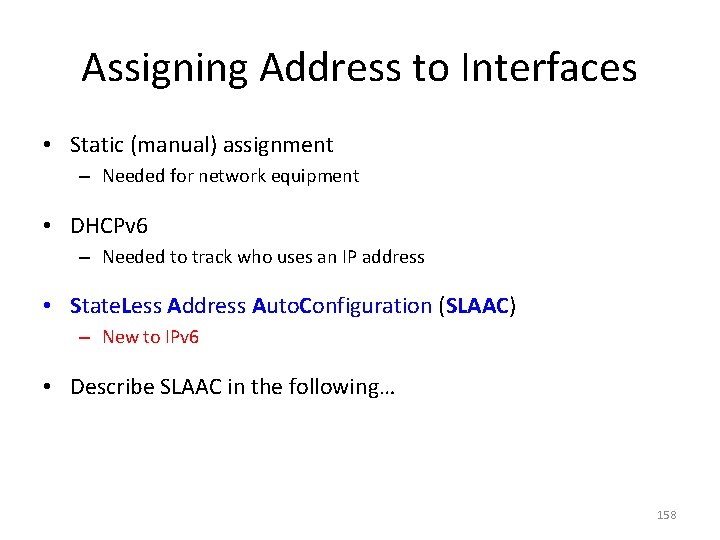 Assigning Address to Interfaces

• Static (manual) assignment
– Needed for network equipment

• DHCPv6
– Needed to track who uses an IP address

• StateLess Address AutoConfiguration (SLAAC)
– New to IPv6

• Describe SLAAC in the following…

158